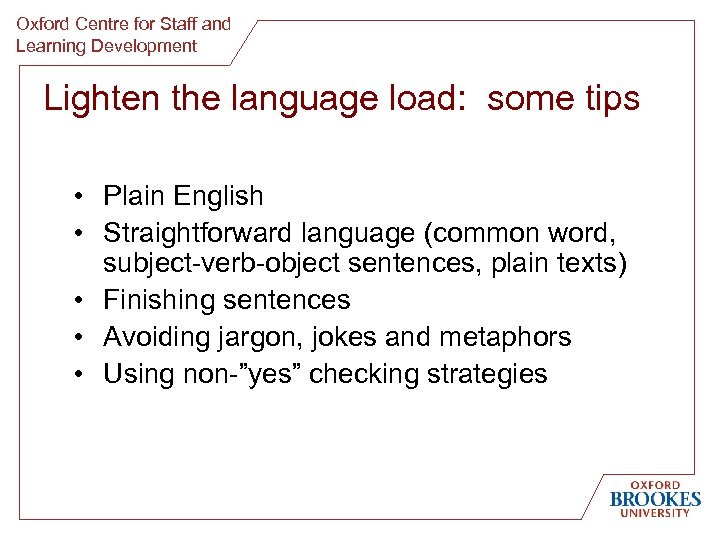 Oxford Centre for Staff and Learning Development

Lighten the language load:  some tips

• Plain English
• Straightforward language (common word, subject-verb-object sentences, plain texts)
• Finishing sentences
• Avoiding jargon, jokes and metaphors
• Using non-”yes” checking strategies

OXFORD
BROOKES
UNIVERSITY